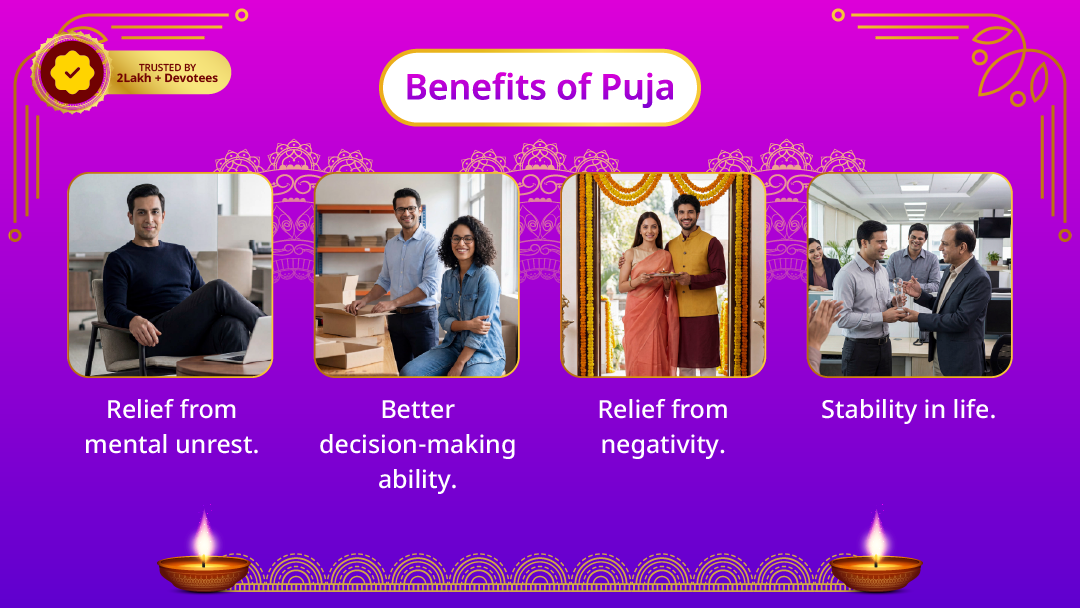 TRUSTED BY
2Lakh + Devotees

Benefits of Puja

Relief from mental unrest.

Better decision-making ability.

Relief from negativity.

Stability in life.